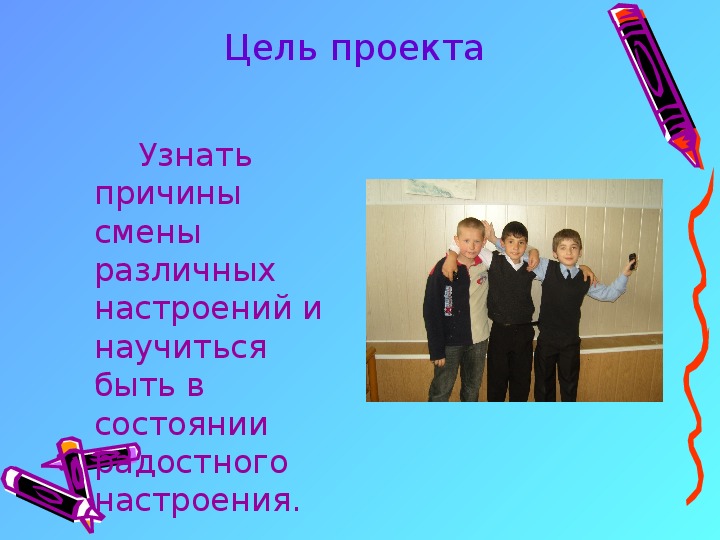 Цель проекта

Узнать причины смены различных настроений и научиться быть в состоянии радостного настроения.